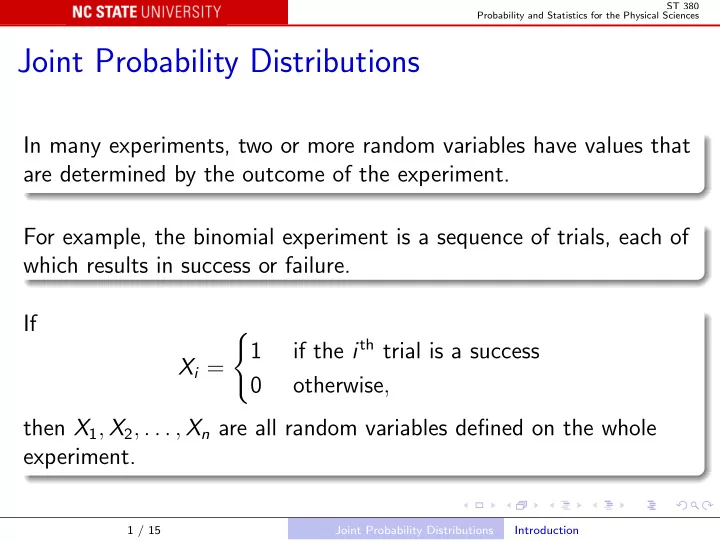 NC STATE UNIVERSITY

ST 380
Probability and Statistics for the Physical Sciences

Joint Probability Distributions

In many experiments, two or more random variables have values that are determined by the outcome of the experiment.

For example, the binomial experiment is a sequence of trials, each of which results in success or failure.

If

$X_i = \begin{cases} 1 & \text{if the } i^{\text{th}} \text{ trial is a success} \\ 0 & \text{otherwise,} \end{cases}$

then $X_1, X_2, \ldots, X_n$ are all random variables defined on the whole experiment.

1 / 15

Joint Probability Distributions

Introduction